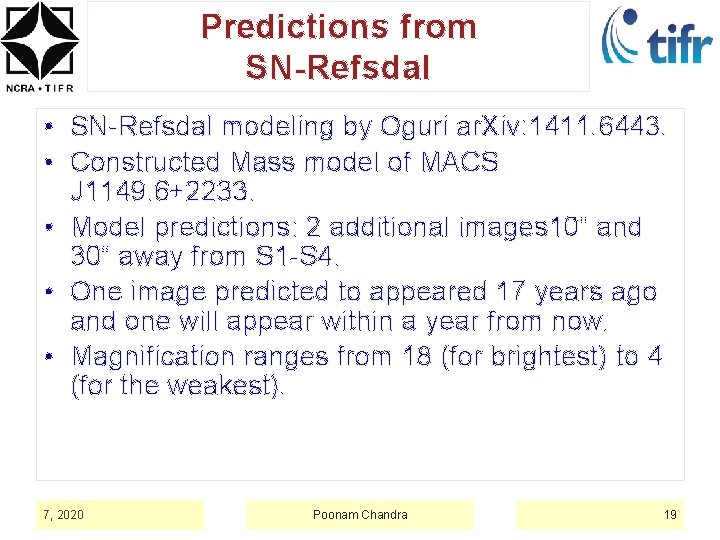 NCRA • TIFR

Predictions from SN-Refsdal

tifr

• SN-Refsdal modeling by Oguri arXiv:1411.6443.
• Constructed Mass model of MACS J1149.6+2233.
• Model predictions: 2 additional images10" and 30" away from S1-S4.
• One image predicted to appeared 17 years ago and one will appear within a year from now.
• Magnification ranges from 18 (for brightest) to 4 (for the weakest).

7, 2020

Poonam Chandra

19